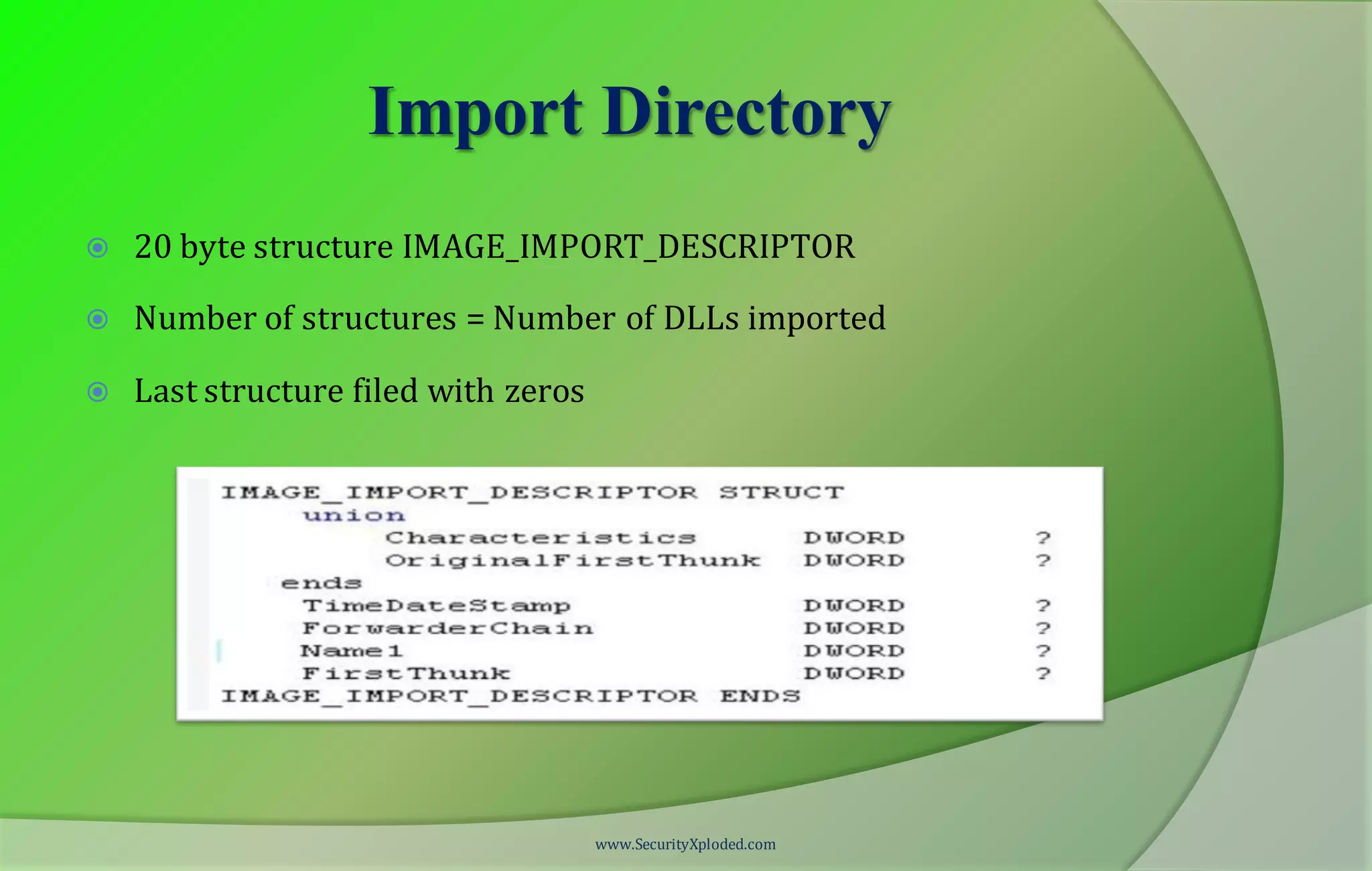 Import Directory

20 byte structure IMAGE_IMPORT_DESCRIPTOR

Number of structures = Number of DLLs imported

Last structure filed with zeros

IMAGE_IMPORT_DESCRIPTOR STRUCT
union
Characteristics DWORD ?
OriginalFirstThunk DWORD ?
ends
TimeDateStamp DWORD ?
ForwarderChain DWORD ?
Name1 DWORD ?
FirstThunk DWORD ?
IMAGE_IMPORT_DESCRIPTOR ENDS

www.SecurityXploded.com